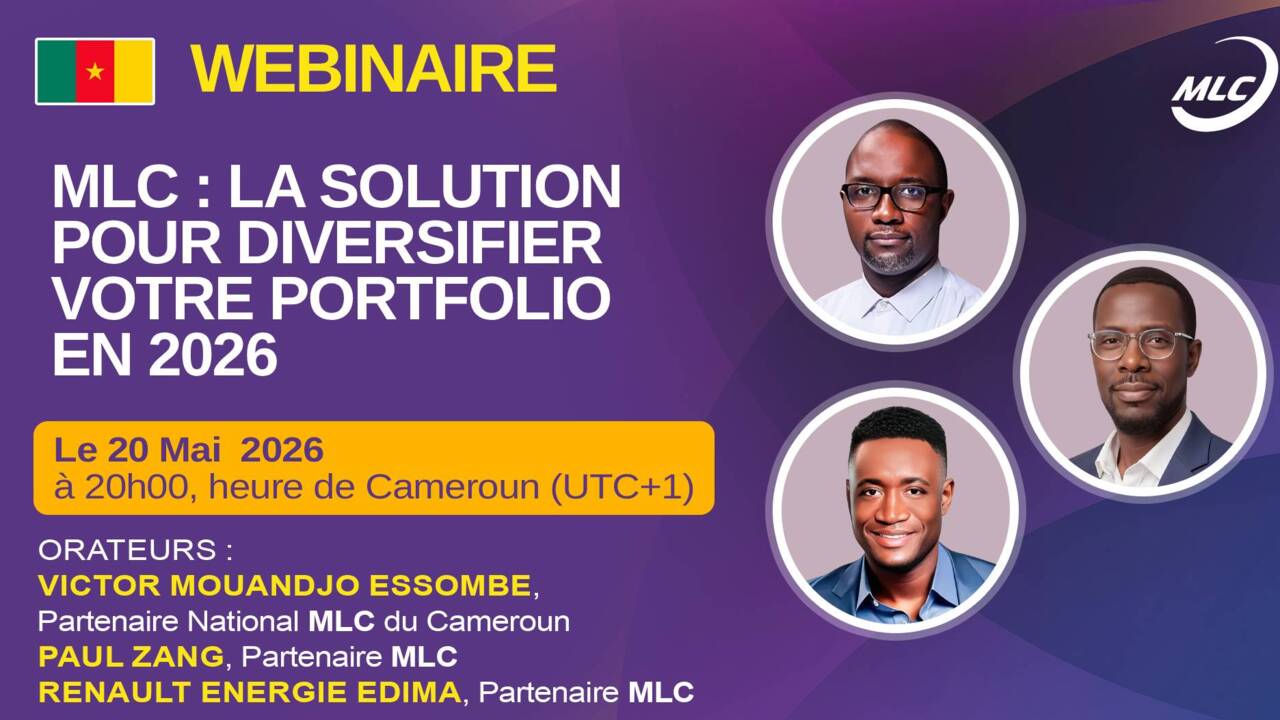 WEBINAIRE

MLC

MLC : LA SOLUTION POUR DIVERSIFIER VOTRE PORTFOLIO EN 2026

Le 20 Mai 2026
à 20h00, heure de Cameroun (UTC+1)

ORATEURS :
VICTOR MOUANDJO ESSOMBE, Partenaire National MLC du Cameroun
PAUL ZANG, Partenaire MLC
RENAULT ENERGIE EDIMA, Partenaire MLC